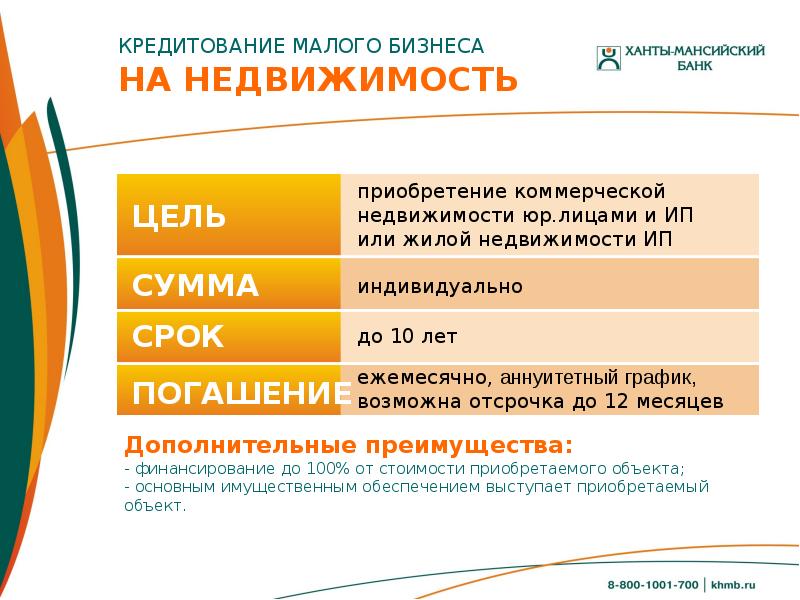 КРЕДИТОВАНИЕ МАЛОГО БИЗНЕСА
НА НЕДВИЖИМОСТЬ

ХАНТЫ-МАНСИЙСКИЙ БАНК

| ЦЕЛЬ | приобретение коммерческой недвижимости юр.лицами и ИП или жилой недвижимости ИП |
|---|---|
| СУММА | индивидуально |
| СРОК | до 10 лет |
| ПОГАШЕНИЕ | ежемесячно, аннуитетный график, возможна отсрочка до 12 месяцев |

Дополнительные преимущества:
- финансирование до 100% от стоимости приобретаемого объекта;
- основным имущественным обеспечением выступает приобретаемый объект.

8-800-1001-700 | khmb.ru